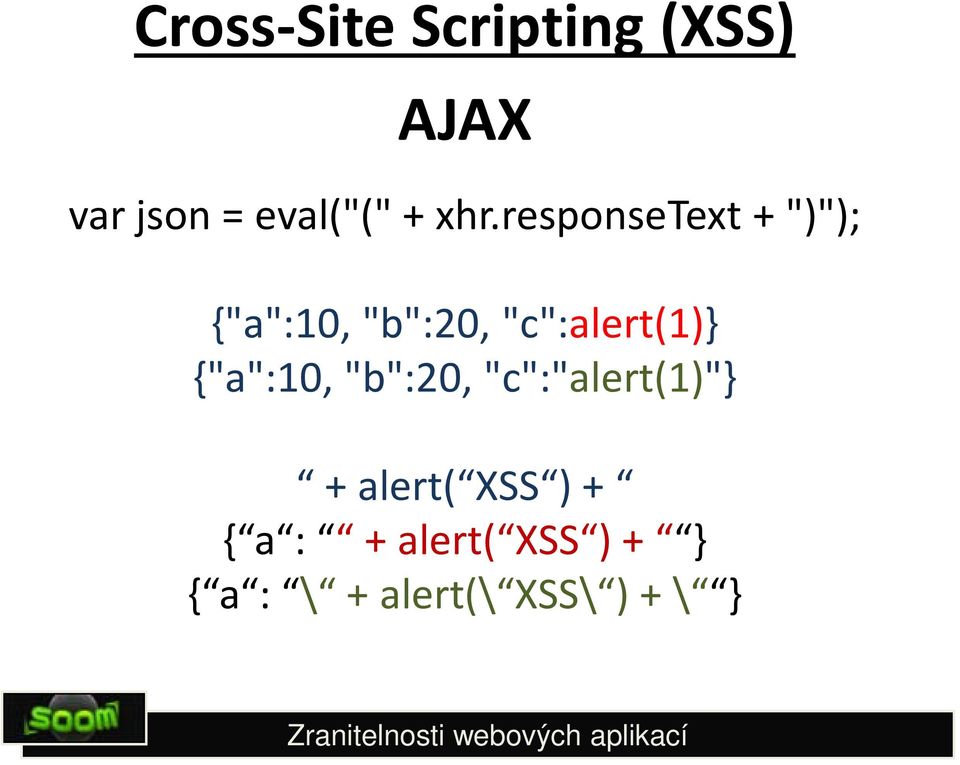 Cross-Site Scripting (XSS)

AJAX

var json = eval("(" + xhr.responseText + ")");

{"a":10, "b":20, "c":alert(1)}
{"a":10, "b":20, "c":"alert(1)"}

“ + alert(“XSS“) + “
{“a“: ““ + alert(“XSS“) + ““}
{“a“: “\“ + alert(\“XSS\“) + \““}

soom

Zranitelnosti webových aplikací